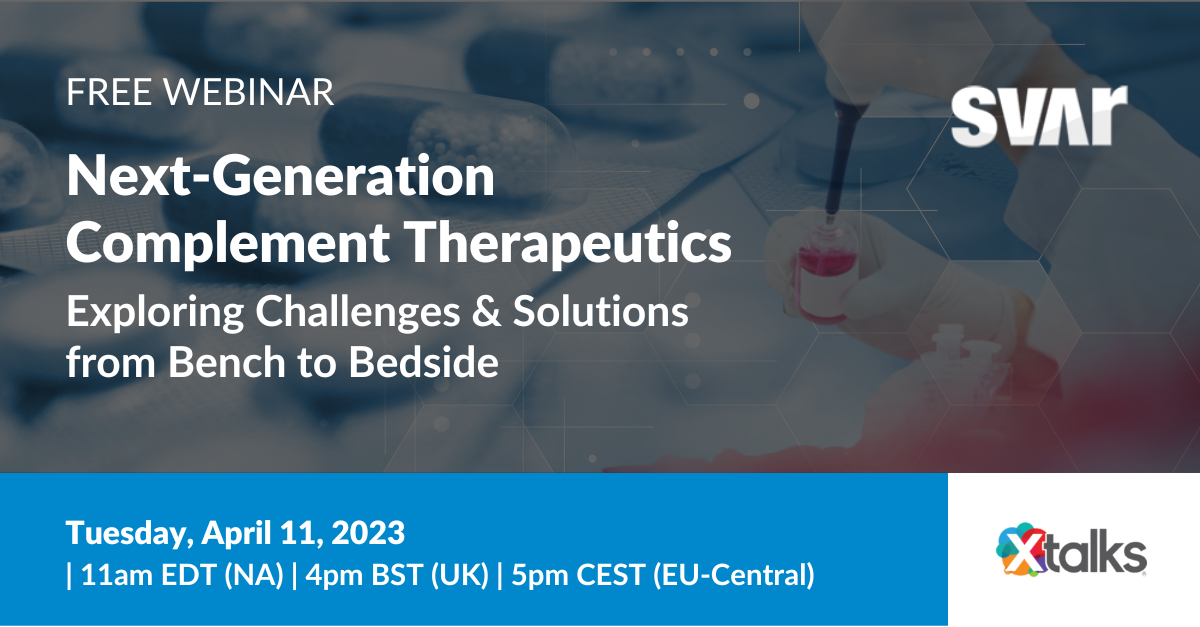 FREE WEBINAR

SVAR

Next-Generation Complement Therapeutics

Exploring Challenges & Solutions from Bench to Bedside

Tuesday, April 11, 2023

| 11am EDT (NA) | 4pm BST (UK) | 5pm CEST (EU-Central)

Xtalks